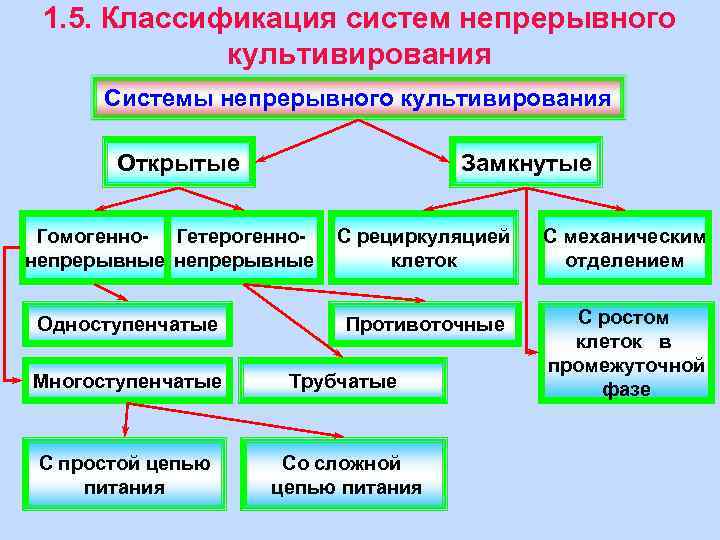 1.5. Классификация систем непрерывного культивирования

Системы непрерывного культивирования

Открытые

Замкнутые

Гомогенно-непрерывные

Гетерогенно-непрерывные

С рециркуляцией клеток

С механическим отделением

Одноступенчатые

Противоточные

С ростом клеток в промежуточной фазе

Многоступенчатые

Трубчатые

С простой цепью питания

Со сложной цепью питания